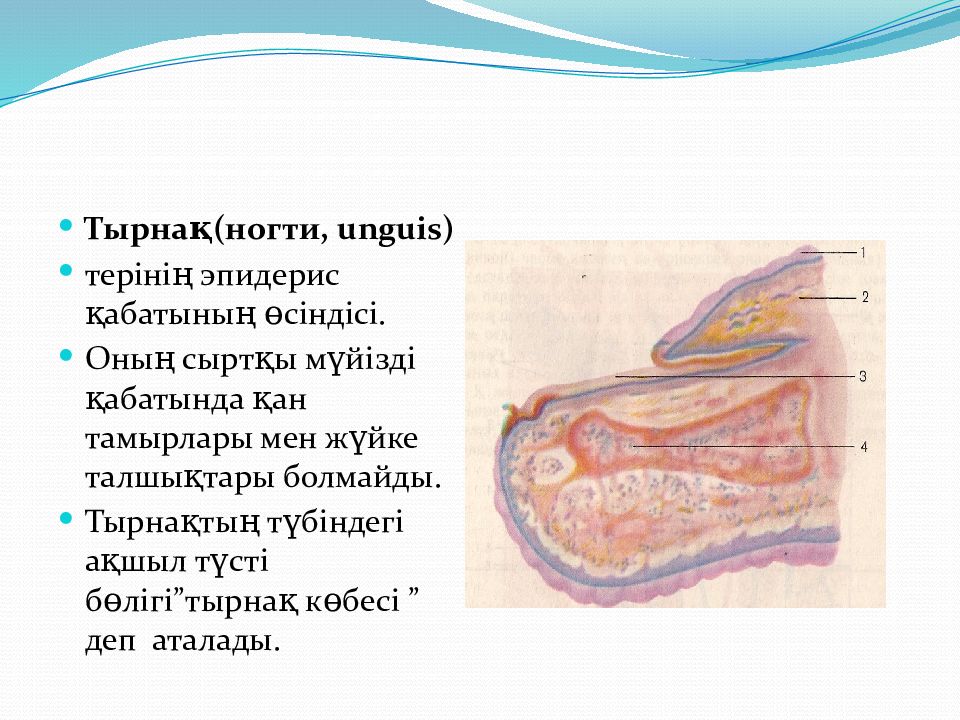 Тырнақ(ногти, unguis)

терінің эпидерис қабатының өсіндісі.

Оның сыртқы мүйізді қабатында қан тамырлары мен жүйке талшықтары болмайды.

Тырнақтың түбіндегі ақшыл түсті бөлігі”тырнақ көбесі ” деп аталады.

1
2
3
4